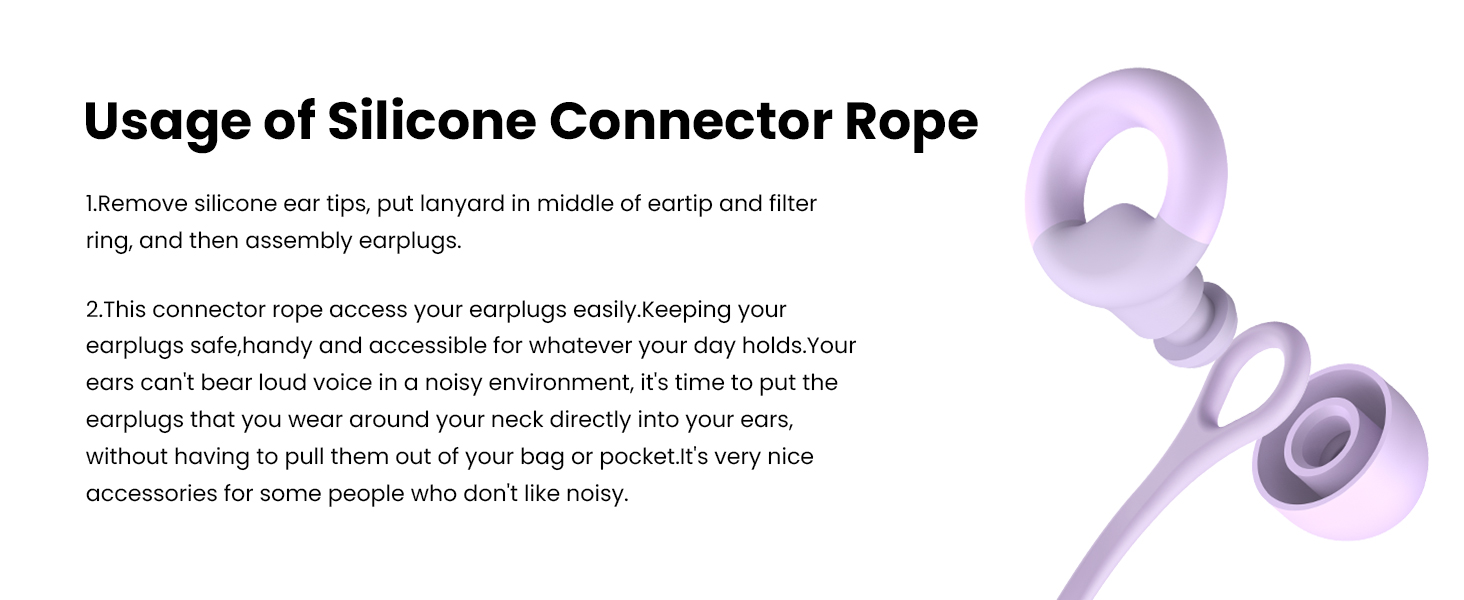 Usage of Silicone Connector Rope

1.Remove silicone ear tips, put lanyard in middle of eartip and filter ring, and then assembly earplugs.

2.This connector rope access your earplugs easily.Keeping your earplugs safe,handy and accessible for whatever your day holds.Your ears can't bear loud voice in a noisy environment, it's time to put the earplugs that you wear around your neck directly into your ears, without having to pull them out of your bag or pocket.It's very nice accessories for some people who don't like noisy.